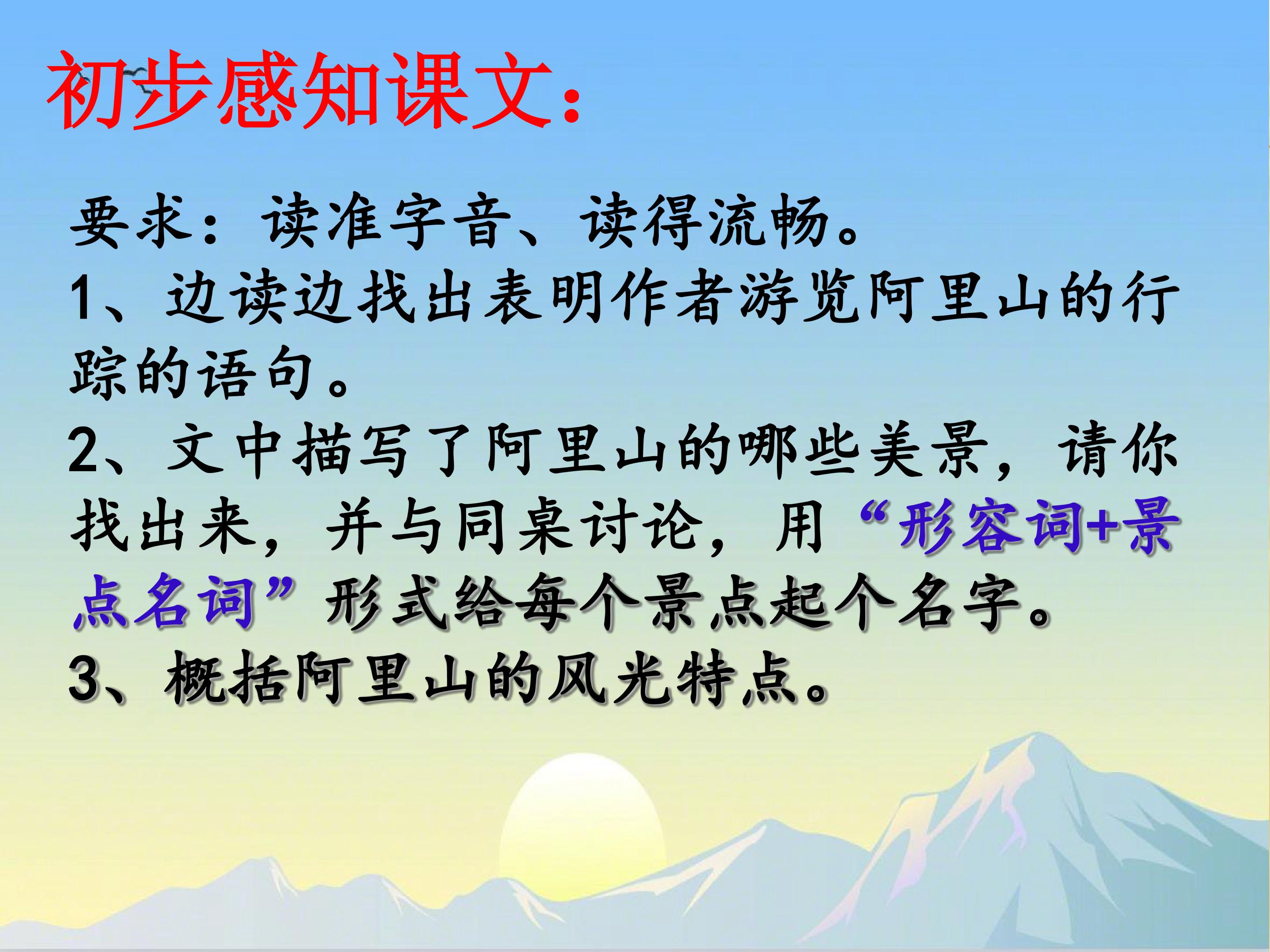 初步感知课文：

要求：读准字音、读得流畅。

1、边读边找出表明作者游览阿里山的行踪的语句。

2、文中描写了阿里山的哪些美景，请你找出来，并与同桌讨论，用“形容词+景点名词”形式给每个景点起个名字。

3、概括阿里山的风光特点。